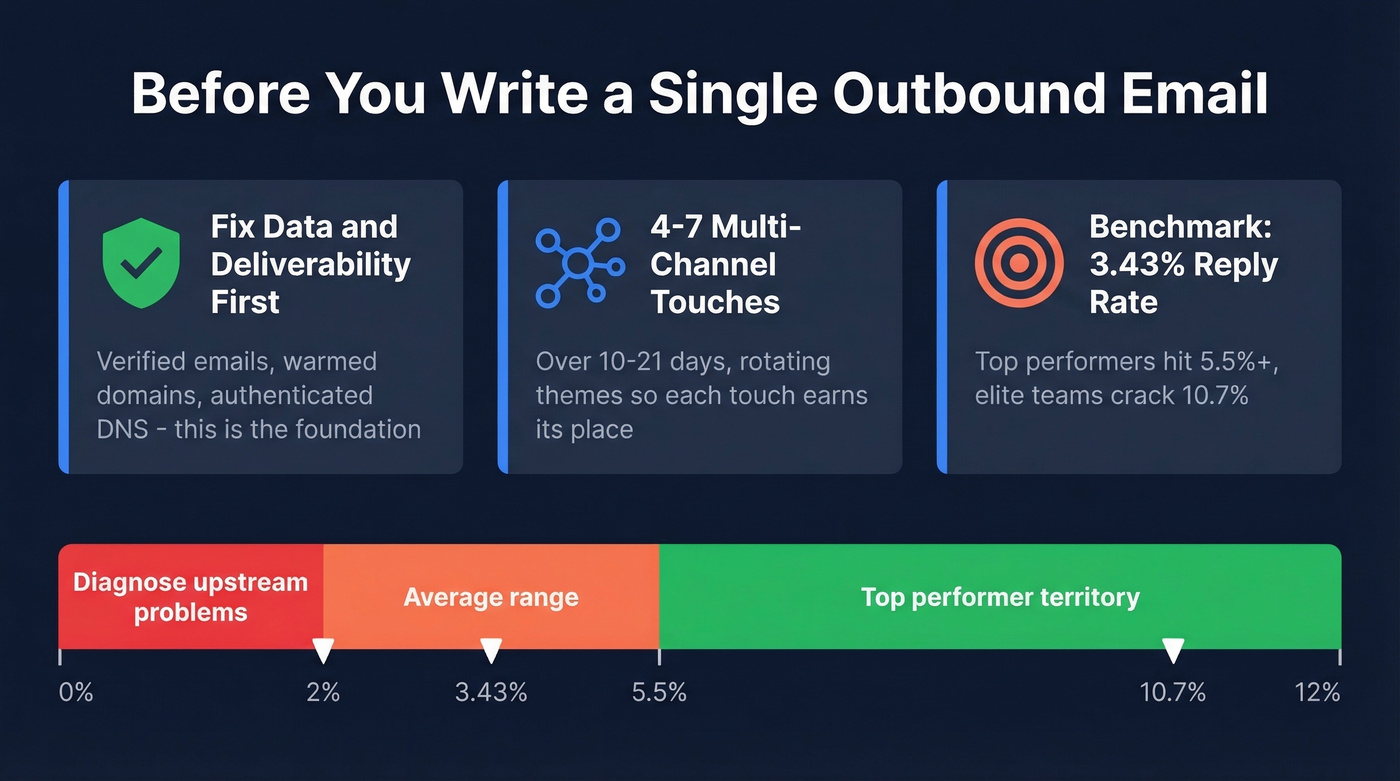 Before You Write a Single Outbound Email

Fix Data and Deliverability First

Verified emails, warmed domains, authenticated DNS - this is the foundation

4-7 Multi-Channel Touches

Over 10-21 days, rotating themes so each touch earns its place

Benchmark: 3.43% Reply Rate

Top performers hit 5.5%+, elite teams crack 10.7%

Diagnose upstream problems

Average range

Top performer territory

0%

2%

3.43%

5.5%

10.7%

12%